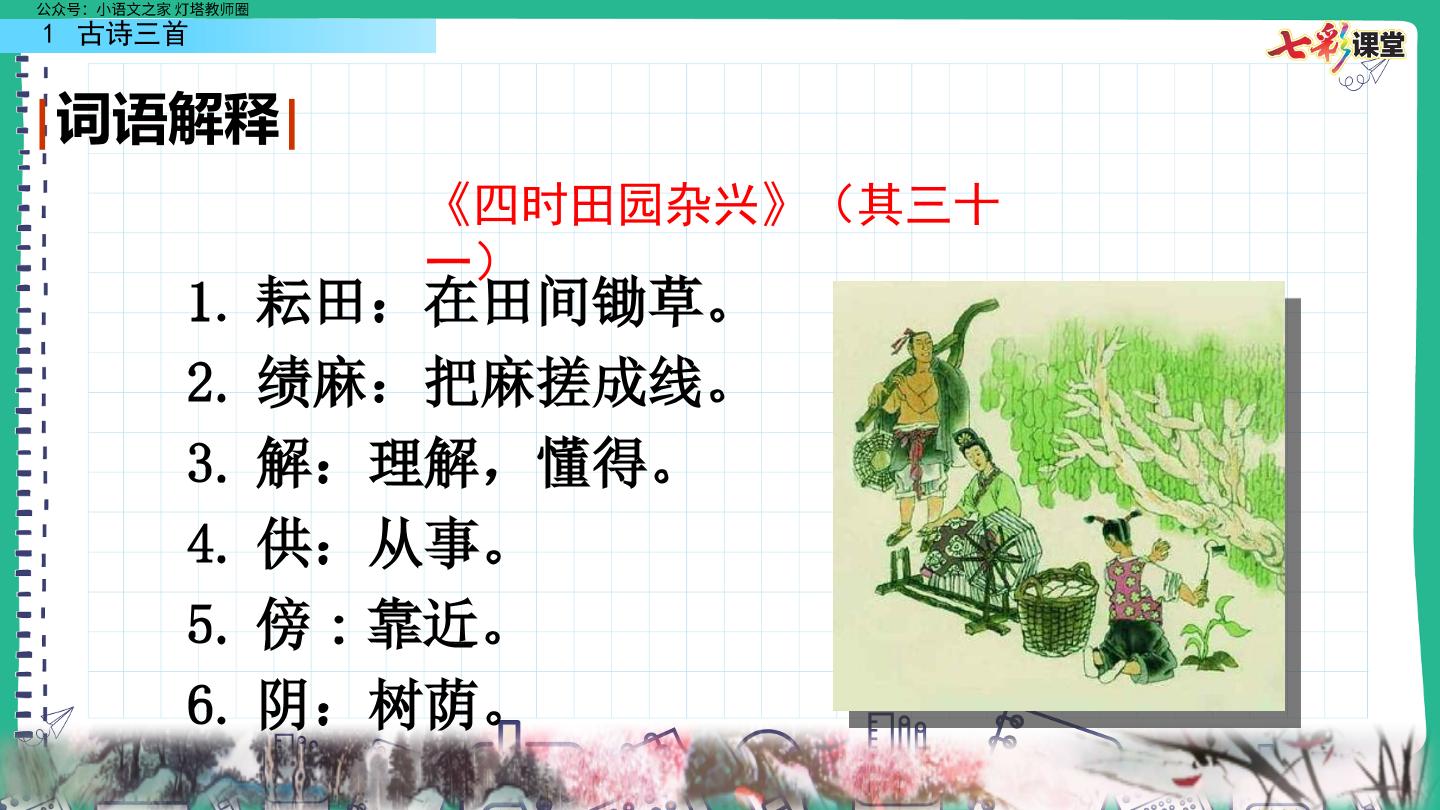 公众号：小语文之家 灯塔教师圈

1 古诗三首

七彩课堂

词语解释

《四时田园杂兴》（其三十一）

1.耘田：在田间锄草。

2.绩麻：把麻搓成线。

3.解：理解，懂得。

4.供：从事。

5.傍：靠近。

6.阴：树荫。